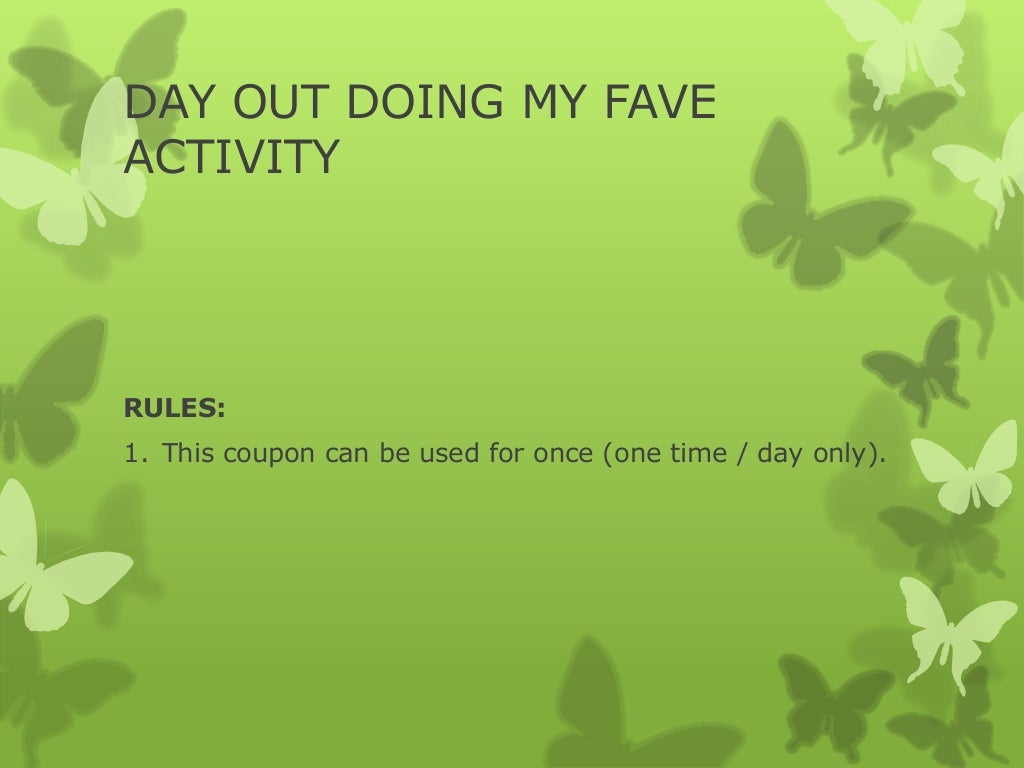 DAY OUT DOING MY FAVE ACTIVITY

RULES:
1. This coupon can be used for once (one time / day only).